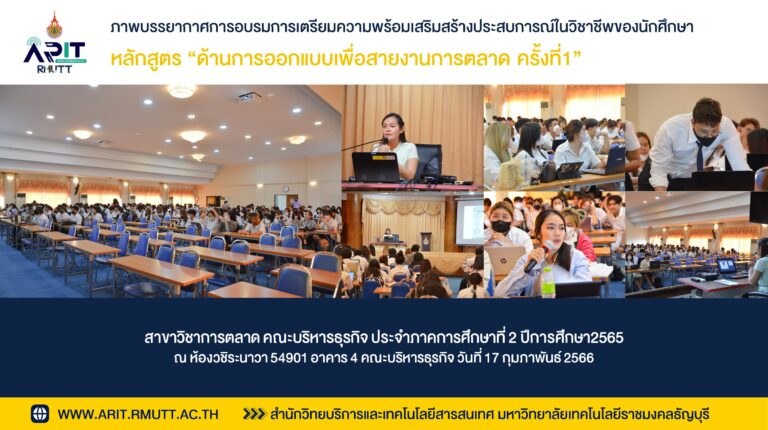 ARIT
RMUTT

ภาพบรรยากาศการอบรมการเตรียมความพร้อมเสริมสร้างประสบการณ์ในวิชาชีพของนักศึกษา

หลักสูตร “ด้านการออกแบบเพื่อสายงานการตลาด ครั้งที่1”

สาขาวิชาการตลาด คณะบริหารธุรกิจ ประจำภาคการศึกษาที่ 2 ปีการศึกษา2565

ณ ห้องวชิระนาวา 54901 อาคาร 4 คณะบริหารธุรกิจ วันที่ 17 กุมภาพันธ์ 2566

WWW.ARIT.RMUTT.AC.TH

สำนักวิทยบริการและเทคโนโลยีสารสนเทศ มหาวิทยาลัยเทคโนโลยีราชมงคลธัญบุรี